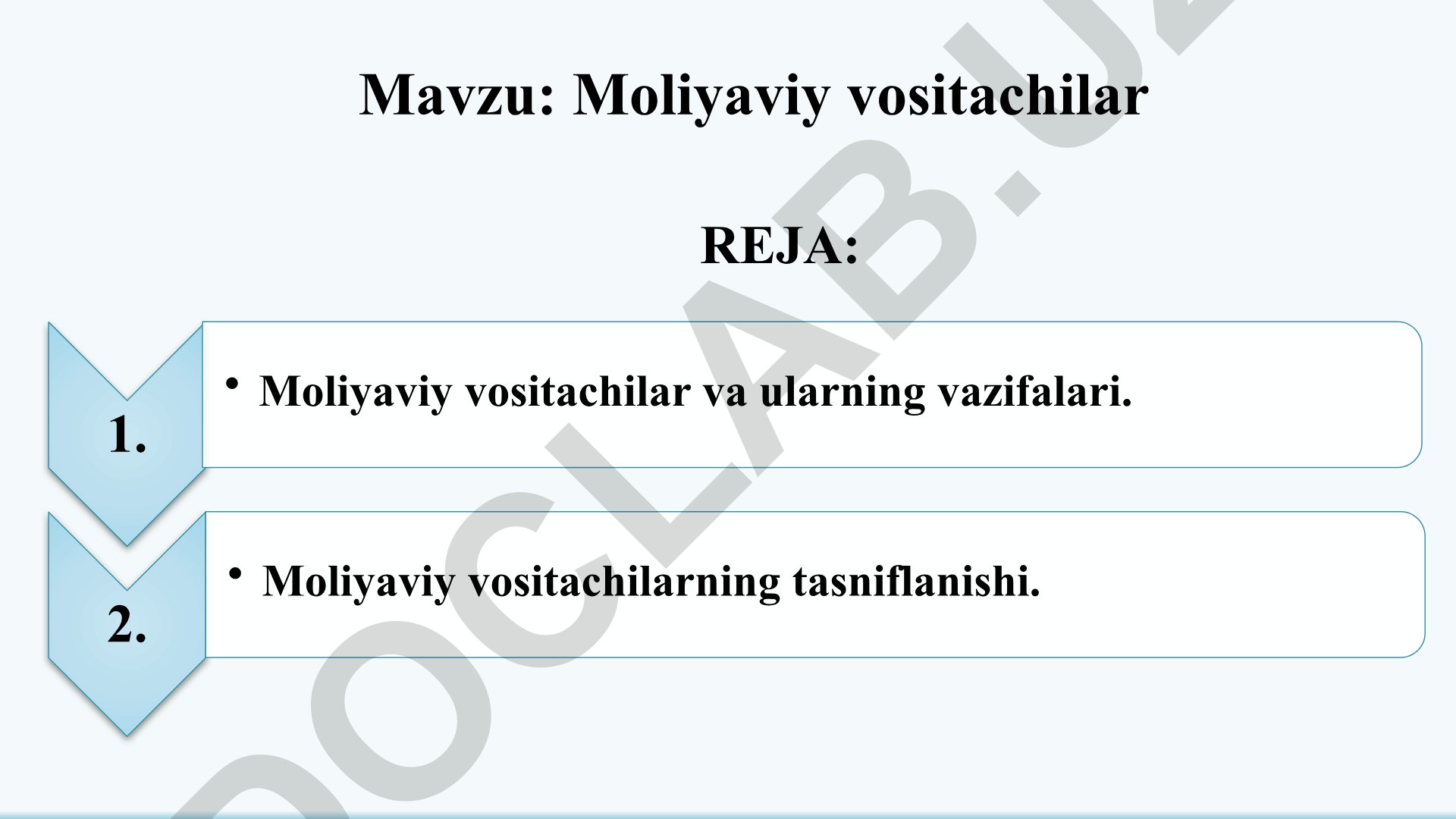 Mavzu: Moliyaviy vositachilar

REJA:

1.

• Moliyaviy vositachilar va ularning vazifalari.

2.

• Moliyaviy vositachilarning tasniflanishi.

DOCLAB.UZ